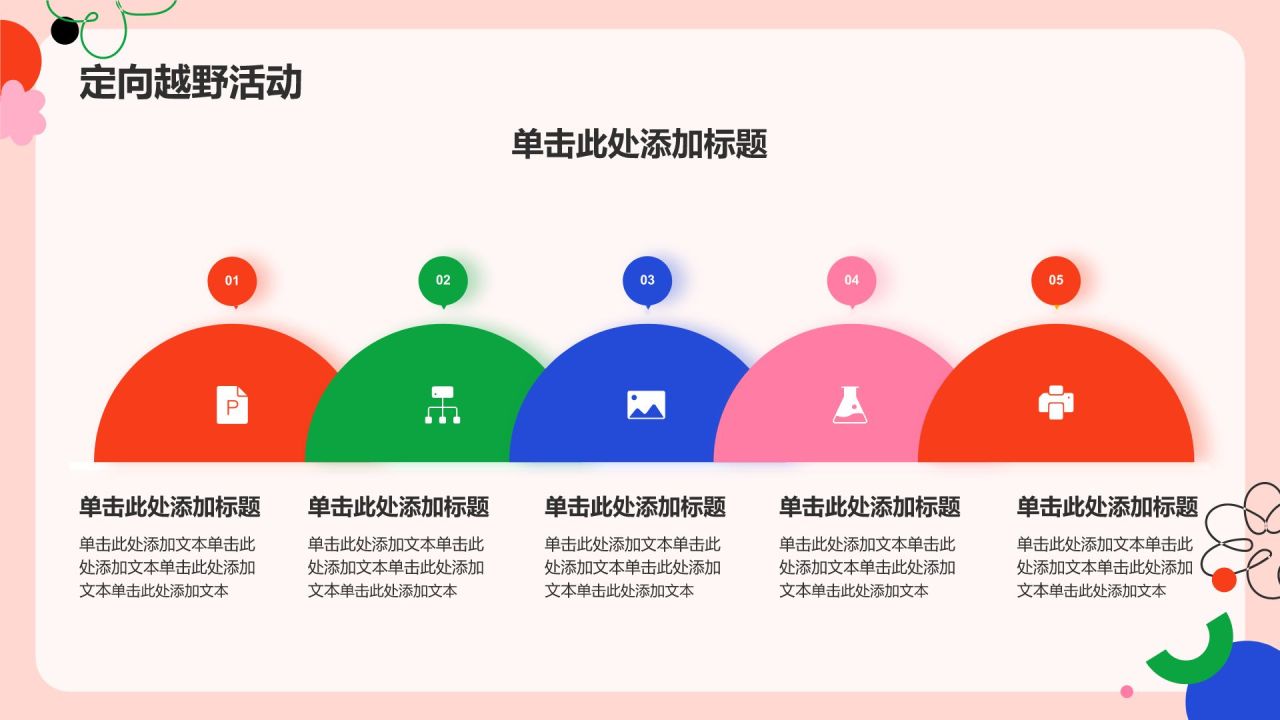 定向越野活动

单击此处添加标题

01

02

03

04

05

单击此处添加标题

单击此处添加文本单击此处添加文本单击此处添加文本单击此处添加文本

单击此处添加标题

单击此处添加文本单击此处添加文本单击此处添加文本单击此处添加文本

单击此处添加标题

单击此处添加文本单击此处添加文本单击此处添加文本单击此处添加文本

单击此处添加标题

单击此处添加文本单击此处添加文本单击此处添加文本单击此处添加文本

单击此处添加标题

单击此处添加文本单击此处添加文本单击此处添加文本单击此处添加文本